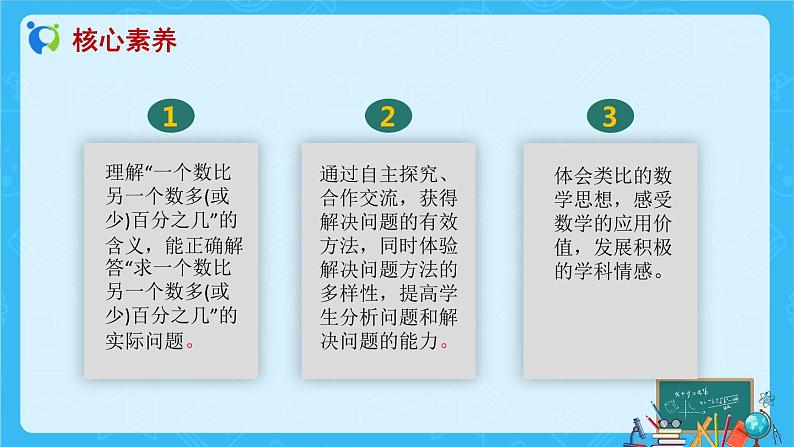 核心素养

1

理解“一个数比另一个数多(或少)百分之几”的含义，能正确解答“求一个数比另一个数多(或少)百分之几”的实际问题。

2

通过自主探究、合作交流，获得解决问题的有效方法，同时体验解决问题方法的多样性，提高学生分析问题和解决问题的能力。

3

体会类比的数学思想，感受数学的应用价值，发展积极的学科情感。